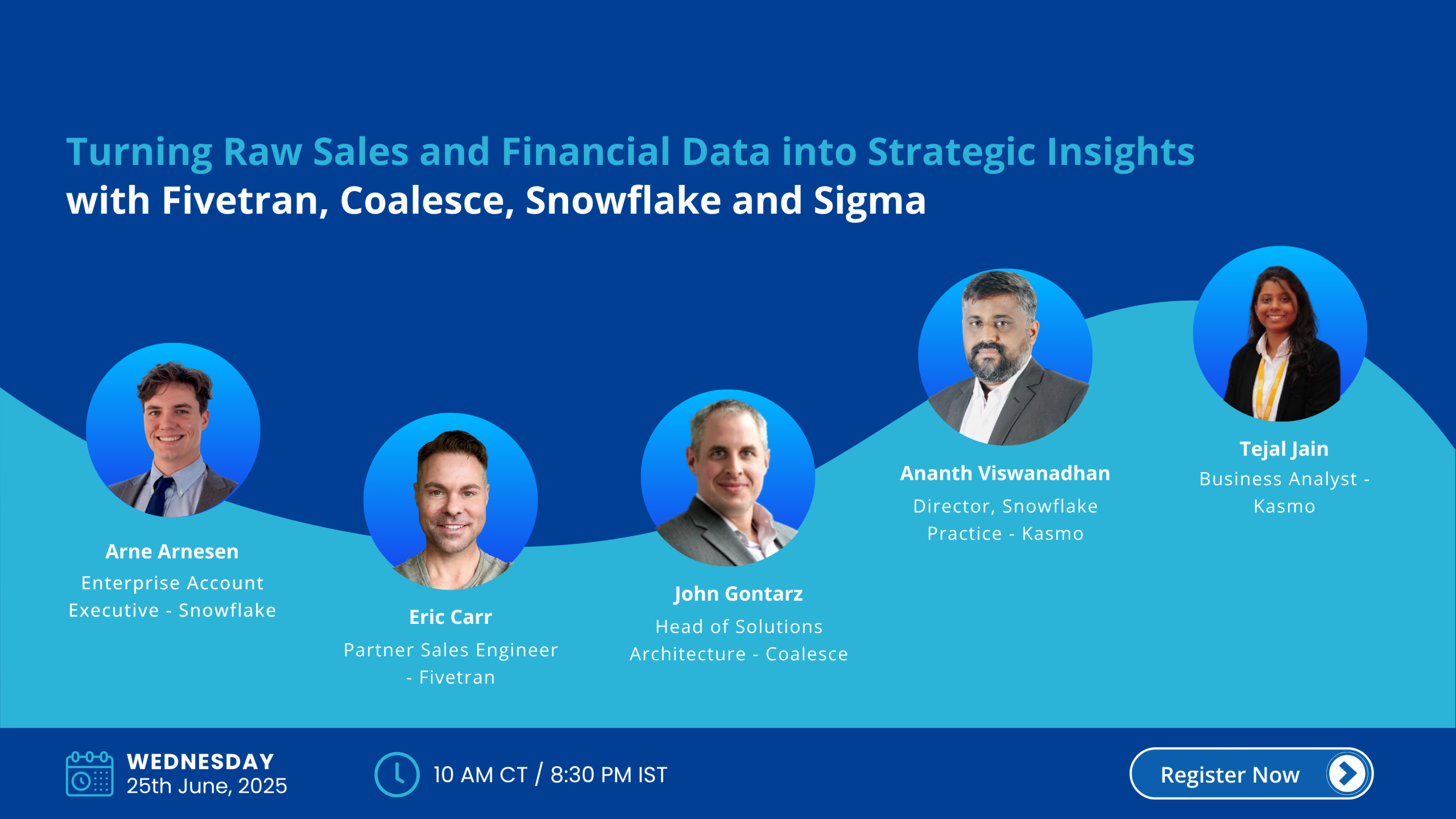 Turning Raw Sales and Financial Data into Strategic Insights
with Fivetran, Coalesce, Snowflake and Sigma

Arne Arnesen
Enterprise Account Executive - Snowflake

Eric Carr
Partner Sales Engineer - Fivetran

John Gontarz
Head of Solutions Architecture - Coalesce

Ananth Viswanadhan
Director, Snowflake Practice - Kasmo

Tejal Jain
Business Analyst - Kasmo

WEDNESDAY
25th June, 2025

10 AM CT / 8:30 PM IST

Register Now